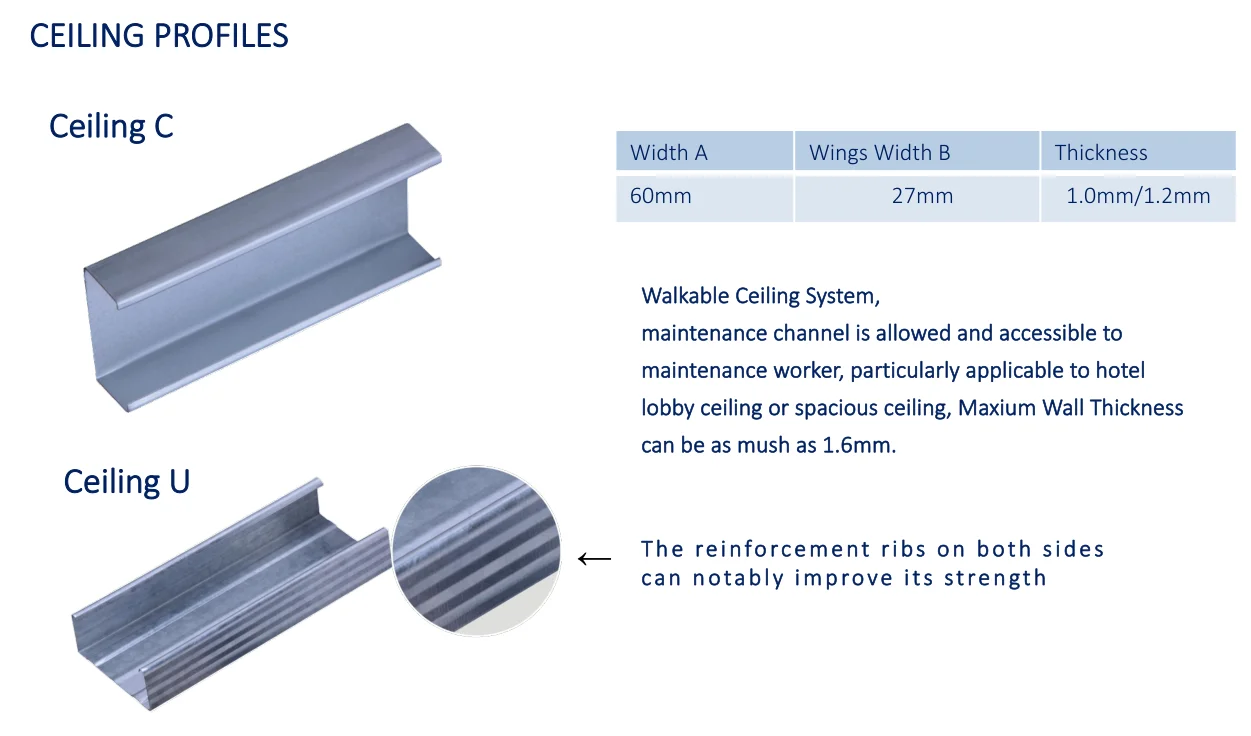 CEILING PROFILES

Ceiling C

| Width A | Wings Width B | Thickness |
|---|---|---|
| 60mm | 27mm | 1.0mm/1.2mm |

Walkable Ceiling System,
maintenance channel is allowed and accessible to maintenance worker, particularly applicable to hotel lobby ceiling or spacious ceiling, Maxium Wall Thickness can be as mush as 1.6mm.

Ceiling U

The reinforcement ribs on both sides can notably improve its strength